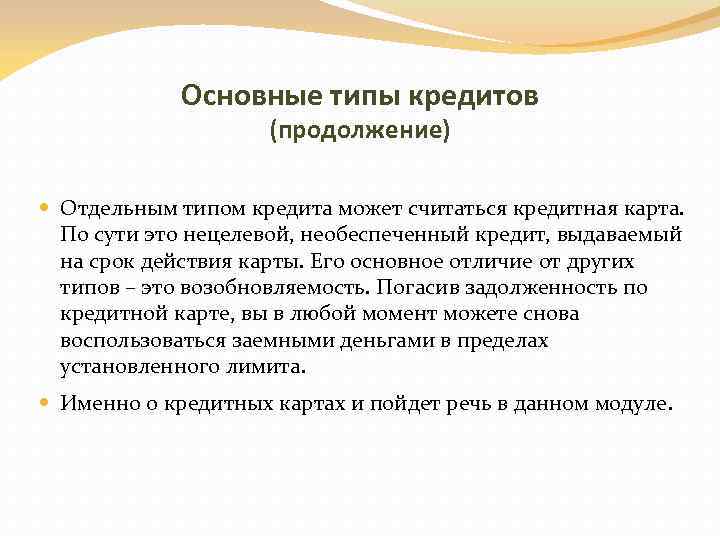 Основные типы кредитов
(продолжение)

• Отдельным типом кредита может считаться кредитная карта. По сути это нецелевой, необеспеченный кредит, выдаваемый на срок действия карты. Его основное отличие от других типов – это возобновляемость. Погасив задолженность по кредитной карте, вы в любой момент можете снова воспользоваться заемными деньгами в пределах установленного лимита.

• Именно о кредитных картах и пойдет речь в данном модуле.